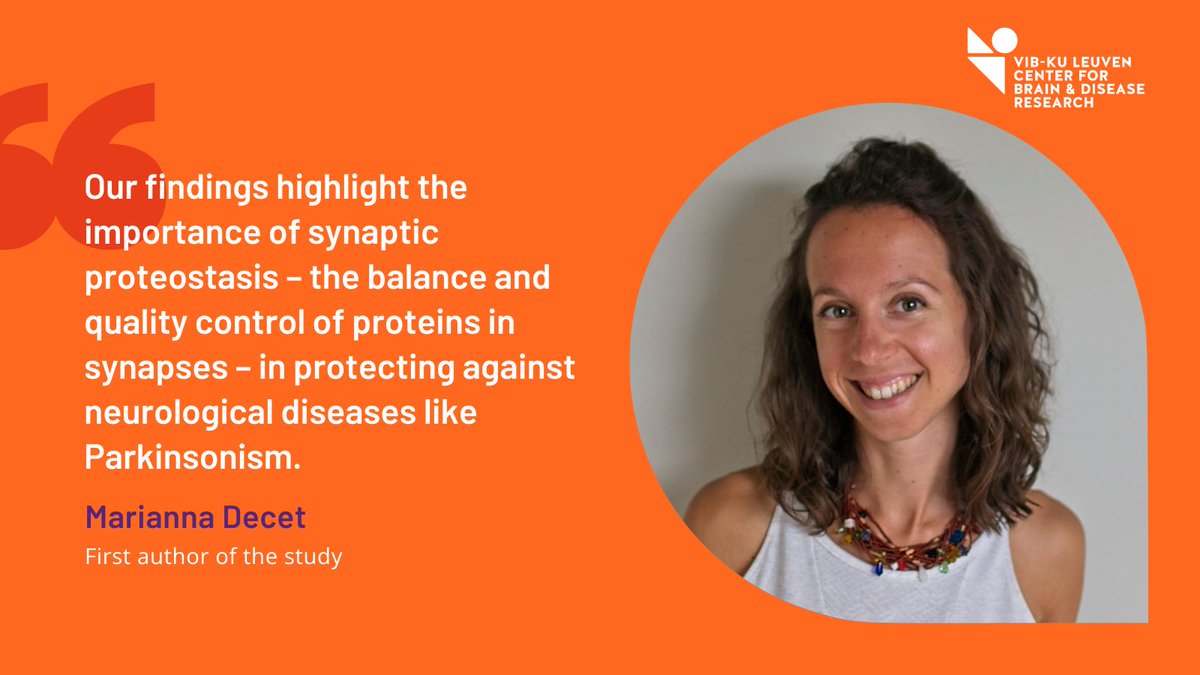 VIB-KU LEUVEN CENTER FOR BRAIN & DISEASE RESEARCH

Our findings highlight the importance of synaptic proteostasis – the balance and quality control of proteins in synapses – in protecting against neurological diseases like Parkinsonism.

Marianna Decet
First author of the study